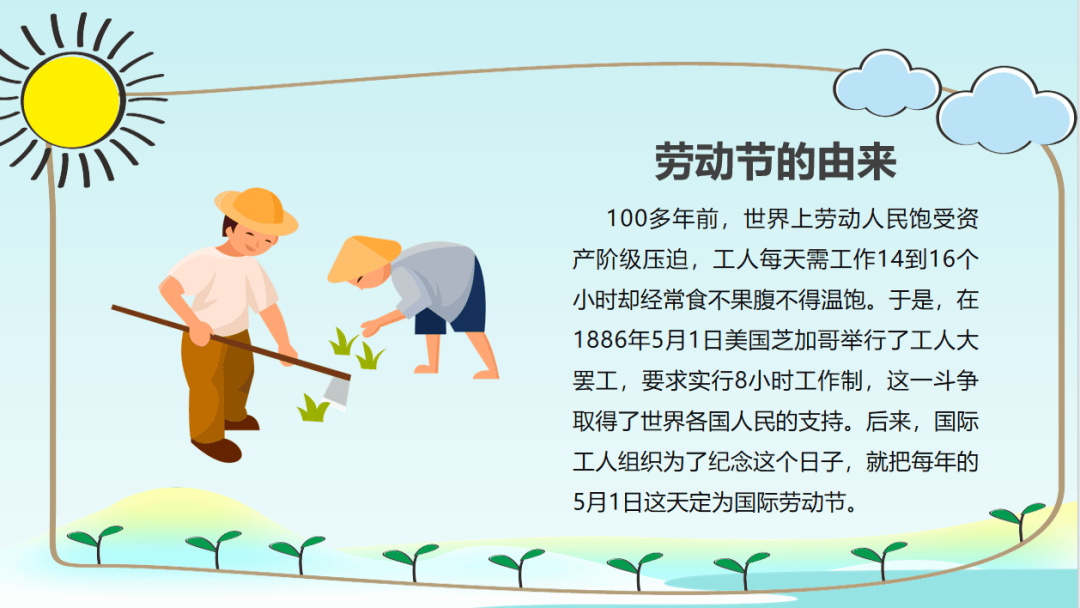 劳动节的由来

100多年前，世界上劳动人民饱受资产阶级压迫，工人每天需工作14到16个小时却经常食不果腹不得温饱。于是，在1886年5月1日美国芝加哥举行了工人大罢工，要求实行8小时工作制，这一斗争取得了世界各国人民的支持。后来，国际工人组织为了纪念这个日子，就把每年的5月1日这天定为国际劳动节。